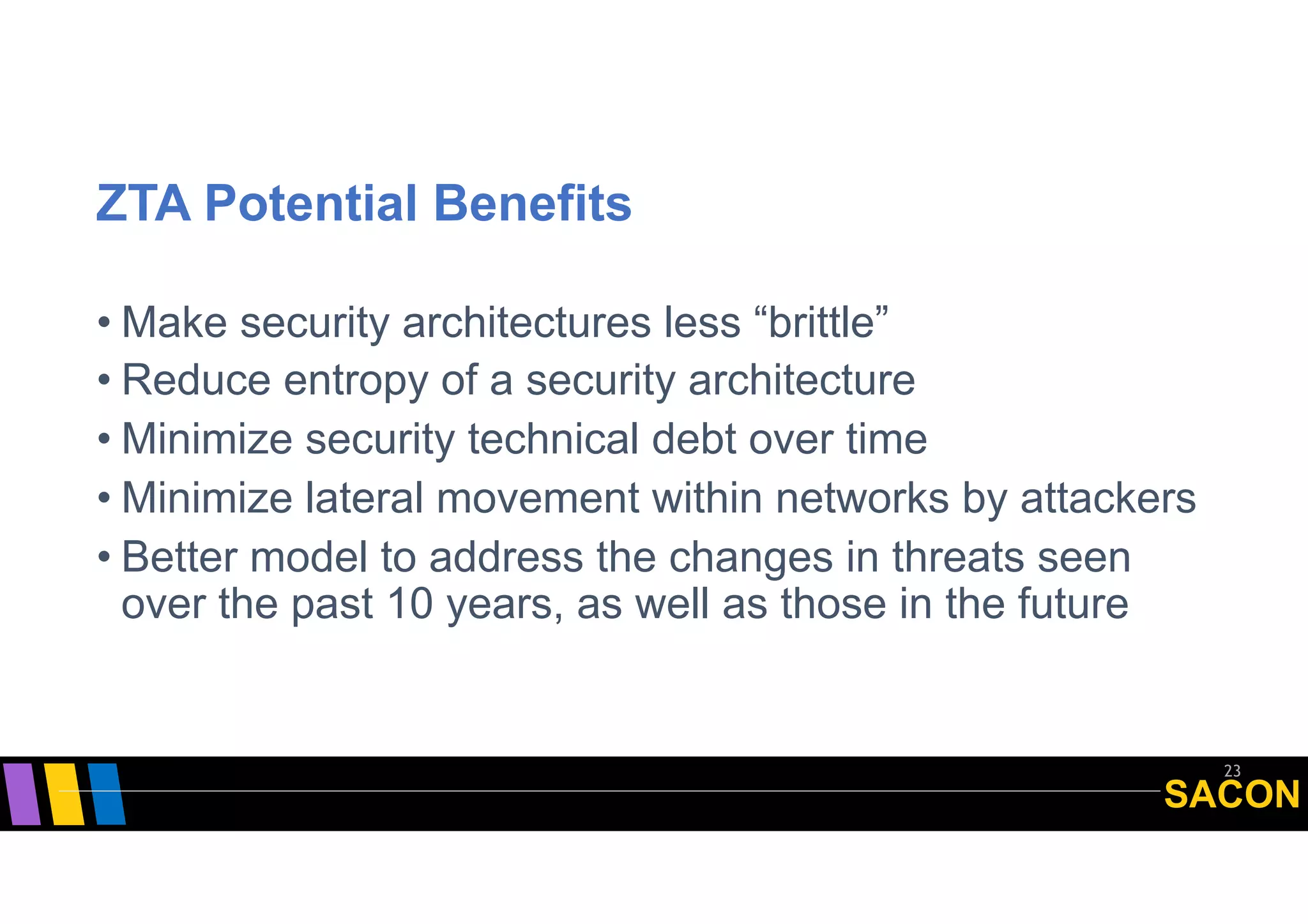 ZTA Potential Benefits

• Make security architectures less “brittle”
• Reduce entropy of a security architecture
• Minimize security technical debt over time
• Minimize lateral movement within networks by attackers
• Better model to address the changes in threats seen over the past 10 years, as well as those in the future

23
SACON